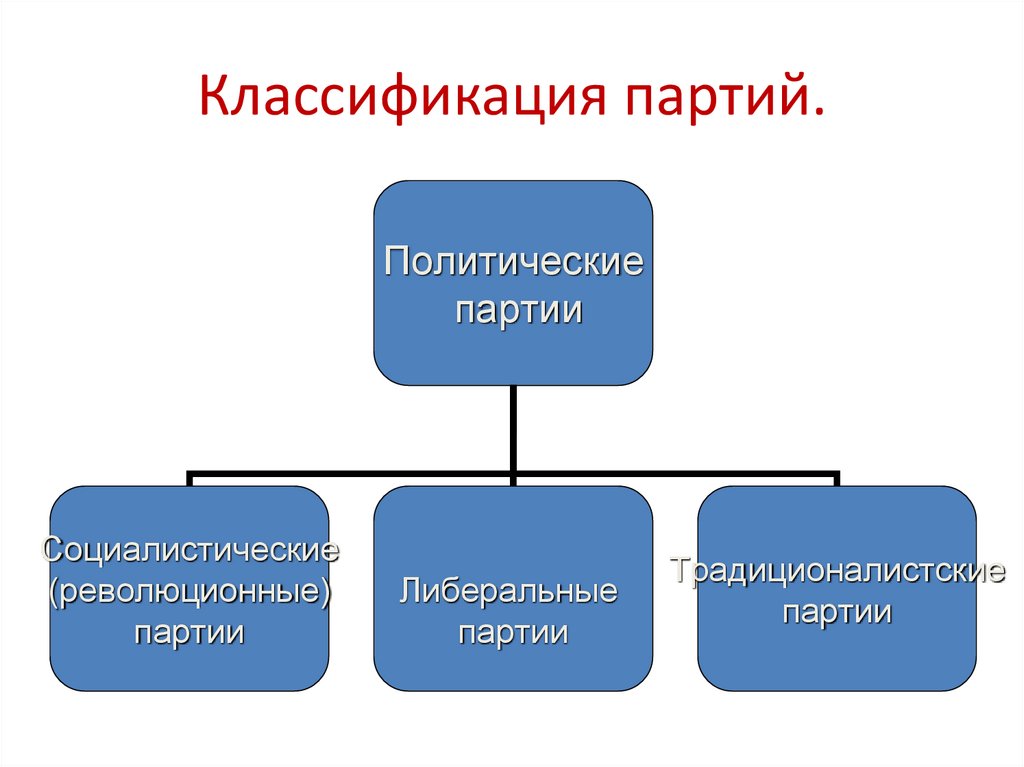 Классификация партий.

Политические партии

Социалистические (революционные) партии

Либеральные партии

Традиционалистские партии